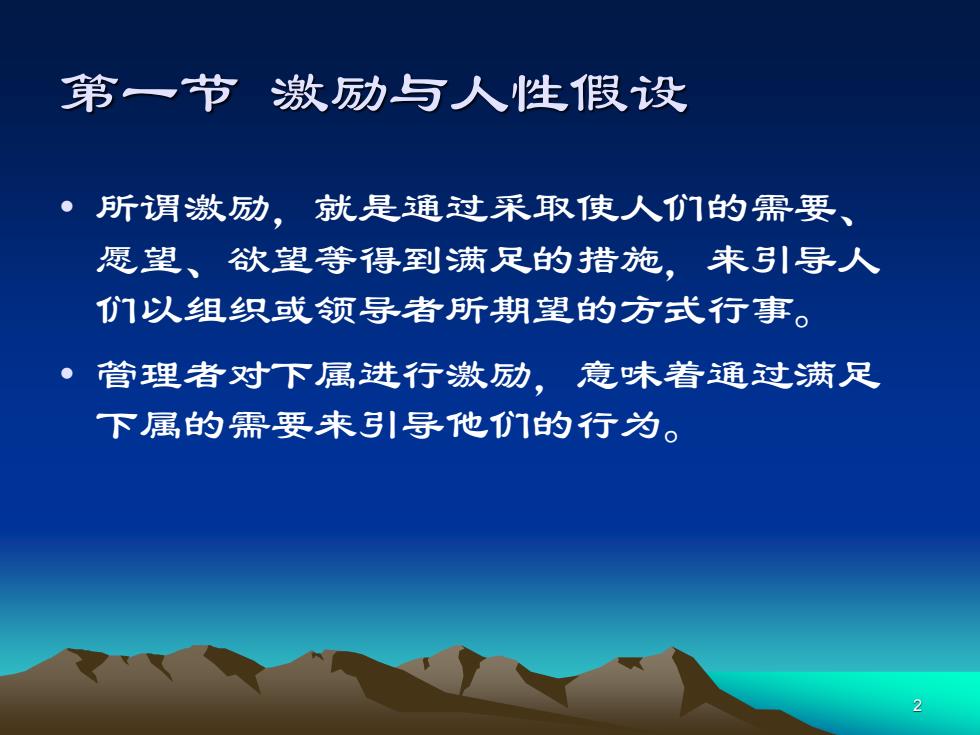 第一节 激励与人性假设

• 所谓激励，就是通过采取使人们的需要、愿望、欲望等得到满足的措施，来引导人们以组织或领导者所期望的方式行事。

• 管理者对下属进行激励，意味着通过满足下属的需要来引导他们的行为。

2